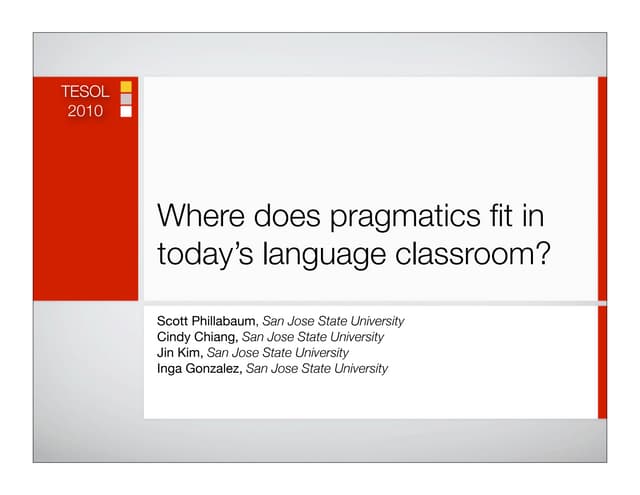 TESOL
2010

Where does pragmatics fit in today's language classroom?

Scott Phillabaum, San Jose State University
Cindy Chiang, San Jose State University
Jin Kim, San Jose State University
Inga Gonzalez, San Jose State University